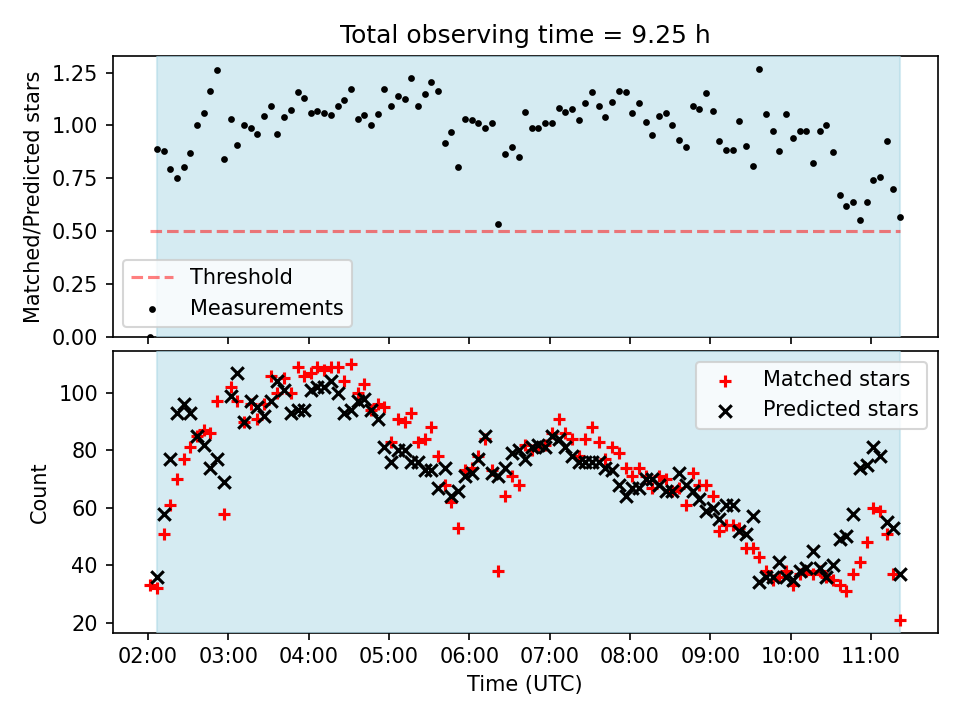 Total observing time = 9.25 h

Matched/Predicted stars

1.25
1.00
0.75
0.50
0.25
0.00

Threshold
Measurements

Count

100
80
60
40
20

Matched stars
Predicted stars

02:00 03:00 04:00 05:00 06:00 07:00 08:00 09:00 10:00 11:00

Time (UTC)